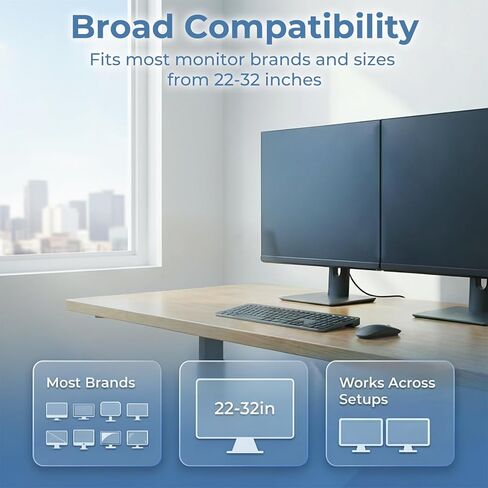 Broad Compatibility

Fits most monitor brands and sizes from 22-32 inches

Most Brands

22-32in

Works Across Setups